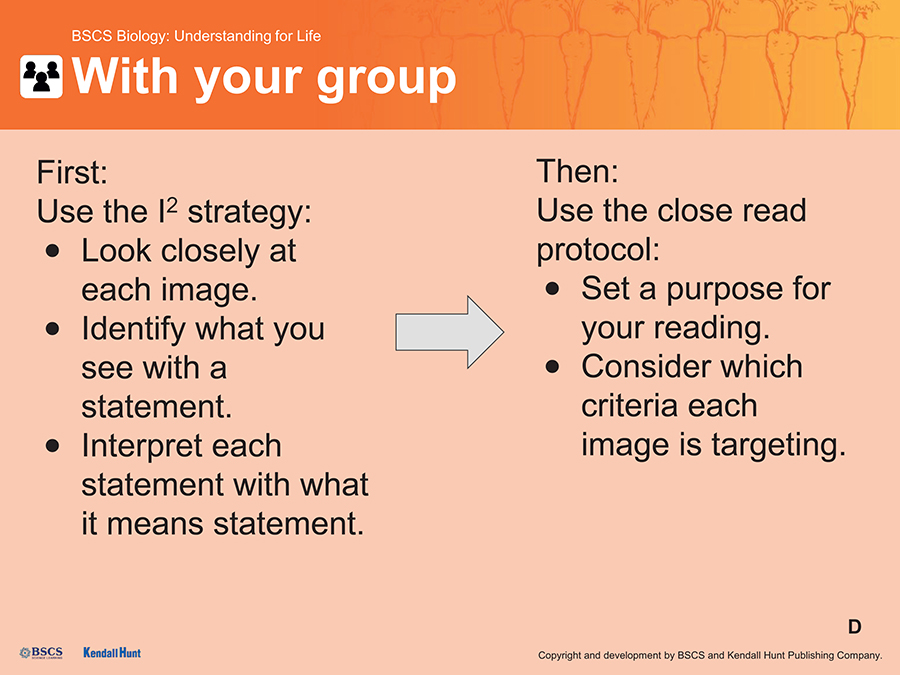 BSCS Biology: Understanding for Life

With your group

First:
Use the $I^2$ strategy:
- Look closely at each image.
- Identify what you see with a statement.
- Interpret each statement with what it means statement.

Then:
Use the close read protocol:
- Set a purpose for your reading.
- Consider which criteria each image is targeting.

D

BSCS Kendall Hunt

Copyright and development by BSCS and Kendall Hunt Publishing Company.